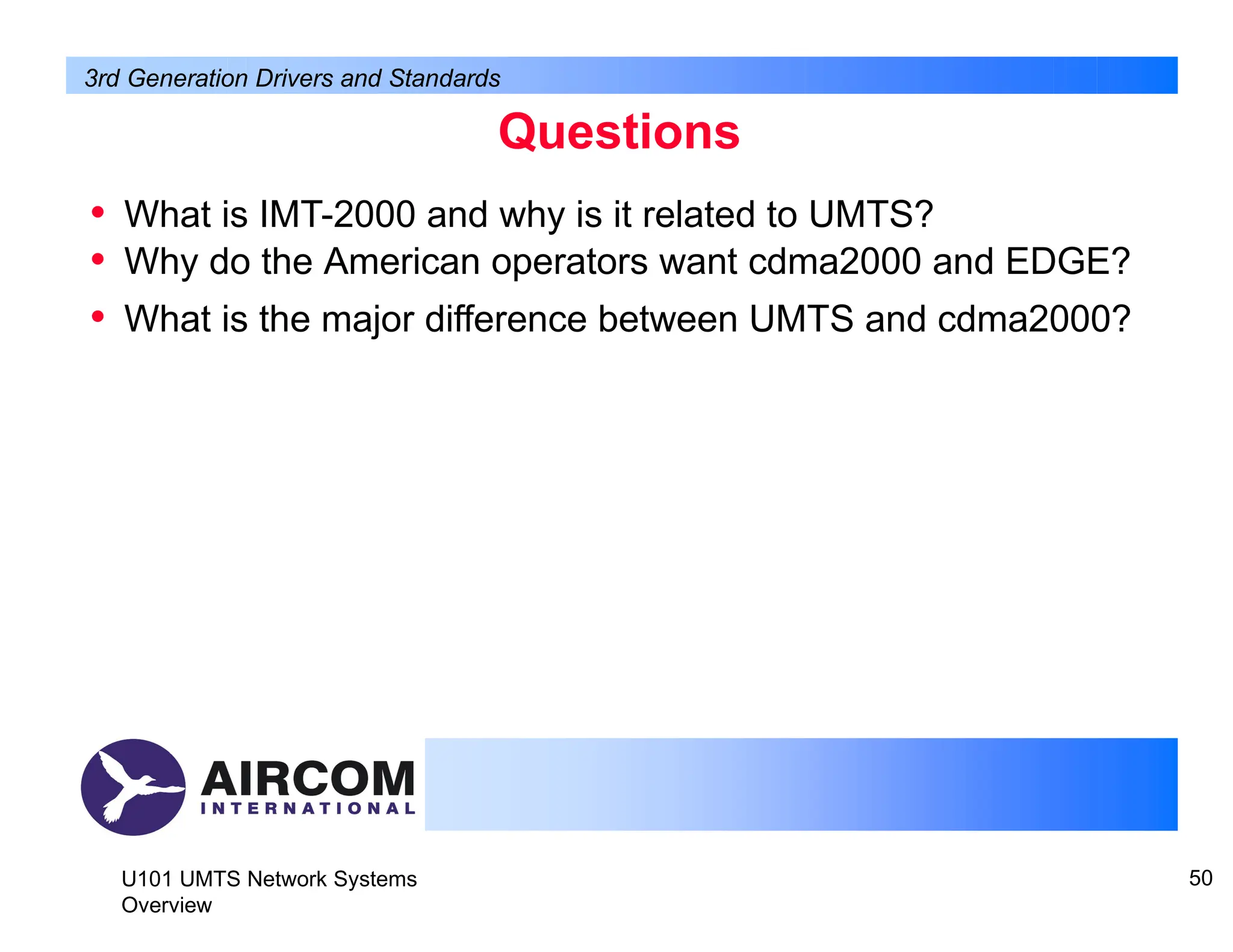 3rd Generation Drivers and Standards

Questions

• What is IMT-2000 and why is it related to UMTS?
• Why do the American operators want cdma2000 and EDGE?
• What is the major difference between UMTS and cdma2000?

AIRCOM
INTERNATIONAL

U101 UMTS Network Systems Overview

50